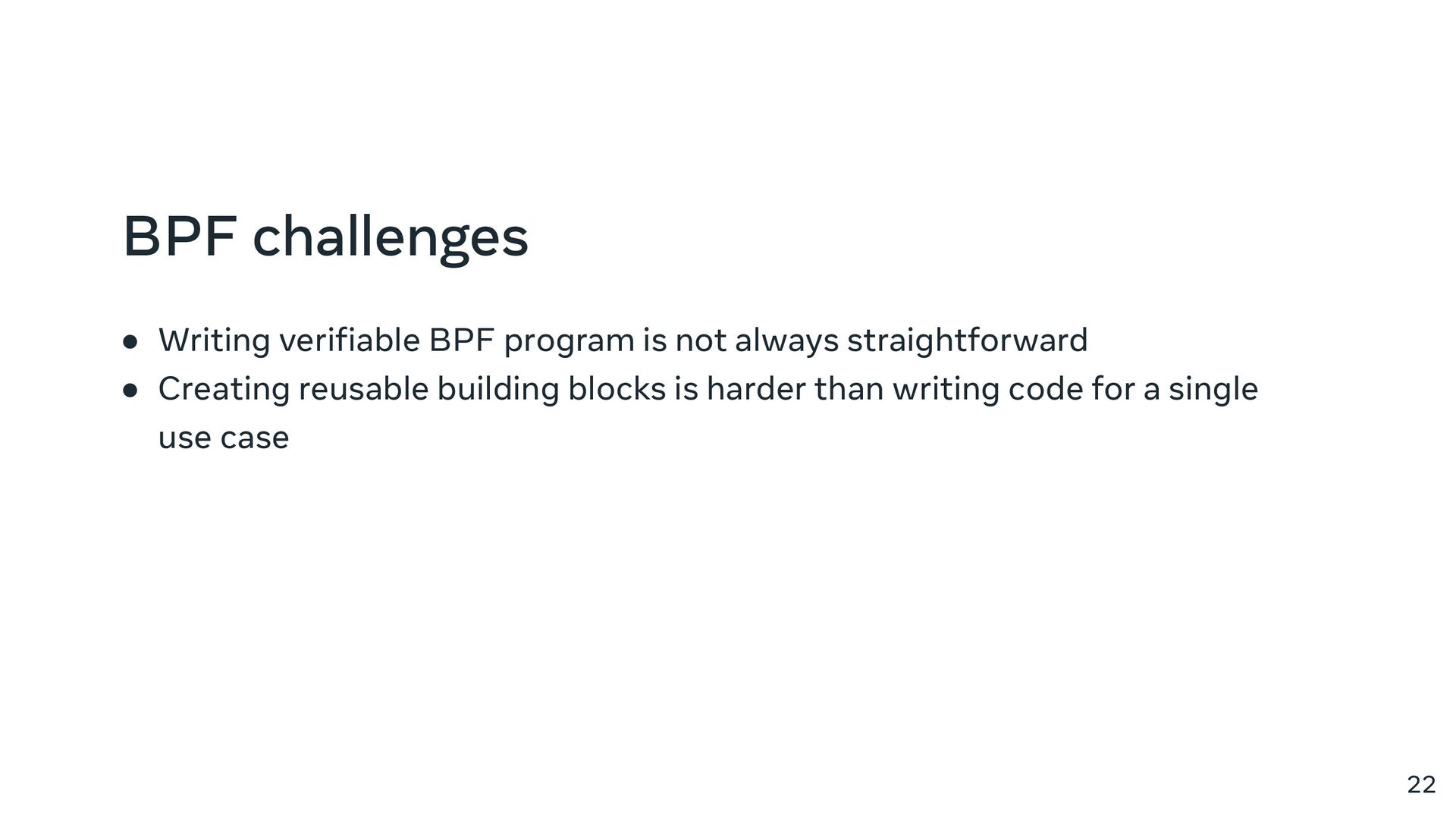 BPF challenges

● Writing verifiable BPF program is not always straightforward
● Creating reusable building blocks is harder than writing code for a single use case

22